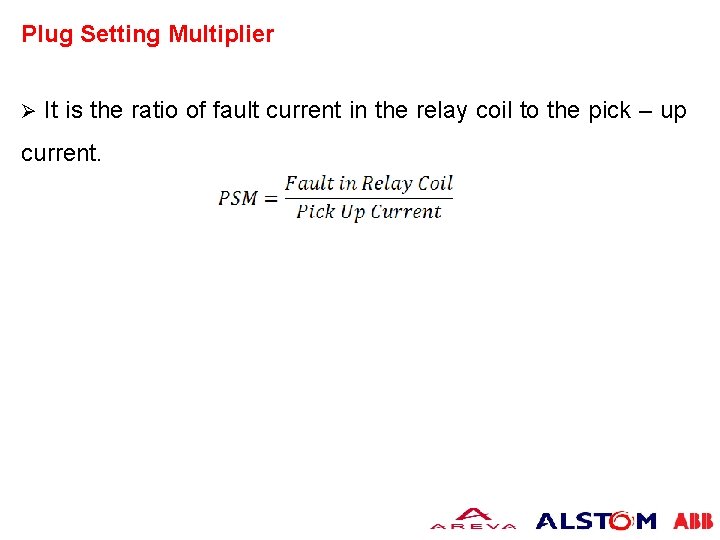 Plug Setting Multiplier

➢ It is the ratio of fault current in the relay coil to the pick – up current.

$PSM = \frac{Fault\ in\ Relay\ Coil}{Pick\ Up\ Current}$

AREVA ALSTOM ABB